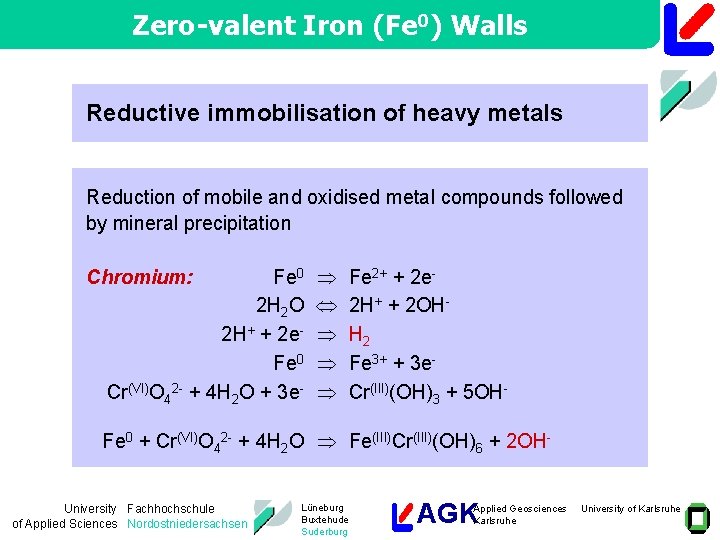 Zero-valent Iron ($Fe^0$) Walls

Reductive immobilisation of heavy metals

Reduction of mobile and oxidised metal compounds followed by mineral precipitation

Chromium: $Fe^0 \Rightarrow Fe^{2+} + 2e^-$

$2H_2O \Leftrightarrow 2H^+ + 2OH^-$

$2H^+ + 2e^- \Rightarrow H_2$

$Fe^0 \Rightarrow Fe^{3+} + 3e^-$

$Cr^{(VI)}O_4^{2-} + 4H_2O + 3e^- \Rightarrow Cr^{(III)}(OH)_3 + 5OH^-$

$Fe^0 + Cr^{(VI)}O_4^{2-} + 4H_2O \Rightarrow Fe^{(III)}Cr^{(III)}(OH)_6 + 2OH^-$

University of Applied Sciences Fachhochschule Nordostniedersachsen Lüneburg Buxtehude Suderburg AGK Applied Geosciences Karlsruhe University of Karlsruhe